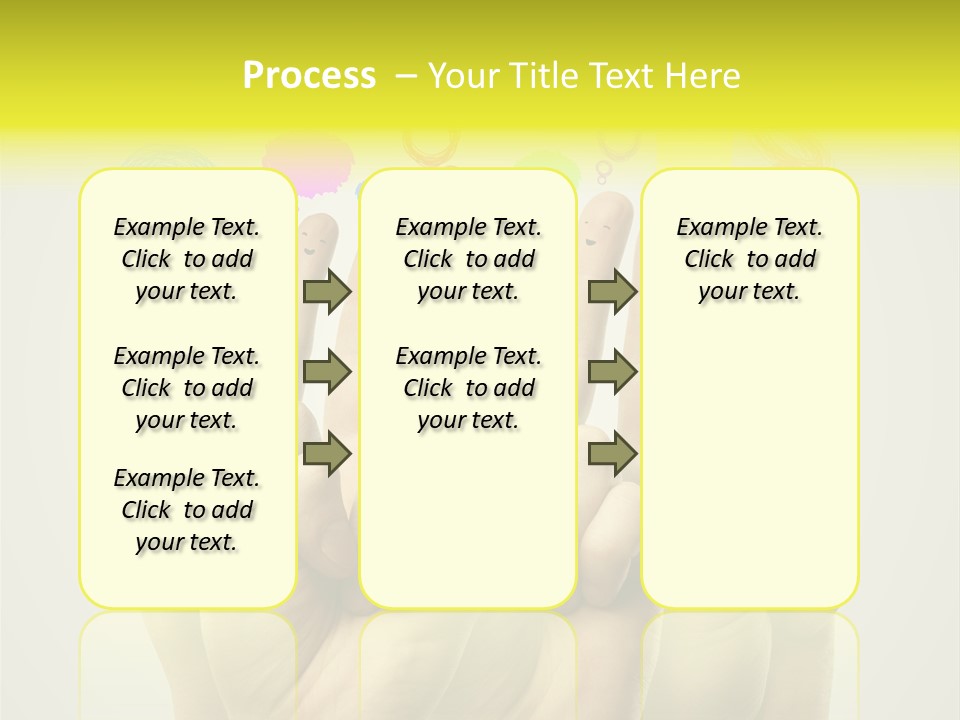 Process – Your Title Text Here

Example Text. Click to add your text.

Example Text. Click to add your text.

Example Text. Click to add your text.

Example Text. Click to add your text.

Example Text. Click to add your text.

Example Text. Click to add your text.